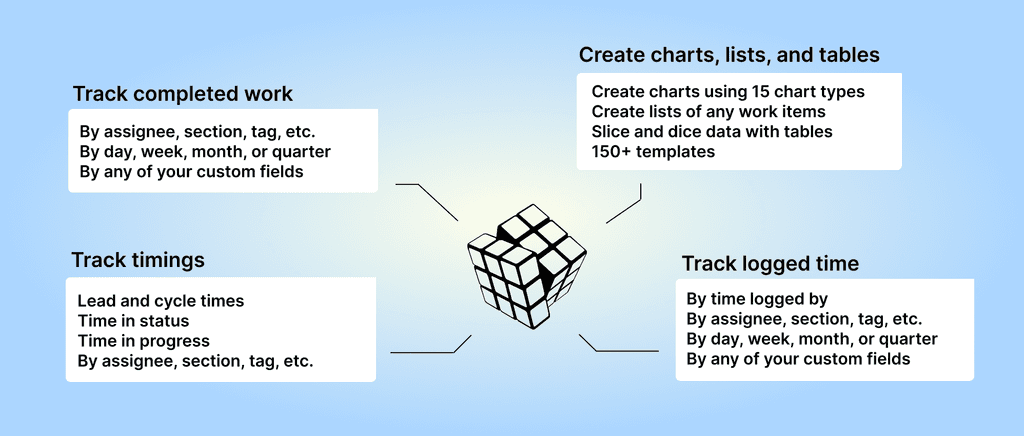 Track completed work

By assignee, section, tag, etc.
By day, week, month, or quarter
By any of your custom fields

Track timings

Lead and cycle times
Time in status
Time in progress
By assignee, section, tag, etc.

Create charts, lists, and tables

Create charts using 15 chart types
Create lists of any work items
Slice and dice data with tables
150+ templates

Track logged time

By time logged by
By assignee, section, tag, etc.
By day, week, month, or quarter
By any of your custom fields